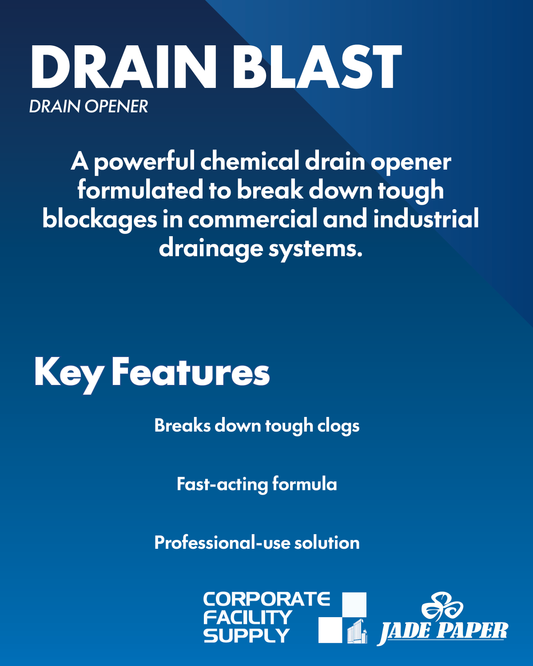 DRAIN BLAST
DRAIN OPENER

A powerful chemical drain opener formulated to break down tough blockages in commercial and industrial drainage systems.

Key Features

Breaks down tough clogs

Fast-acting formula

Professional-use solution

CORPORATE FACILITY SUPPLY

JADE PAPER